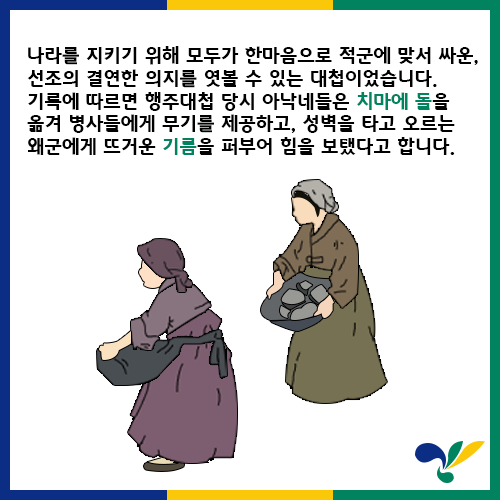 나라를 지키기 위해 모두가 한마음으로 적군에 맞서 싸운, 선조의 결연한 의지를 엿볼 수 있는 대첩이었습니다.
기록에 따르면 행주대첩 당시 아낙네들은 치마에 돌을 옮겨 병사들에게 무기를 제공하고, 성벽을 타고 오르는 왜군에게 뜨거운 기름을 퍼부어 힘을 보탰다고 합니다.